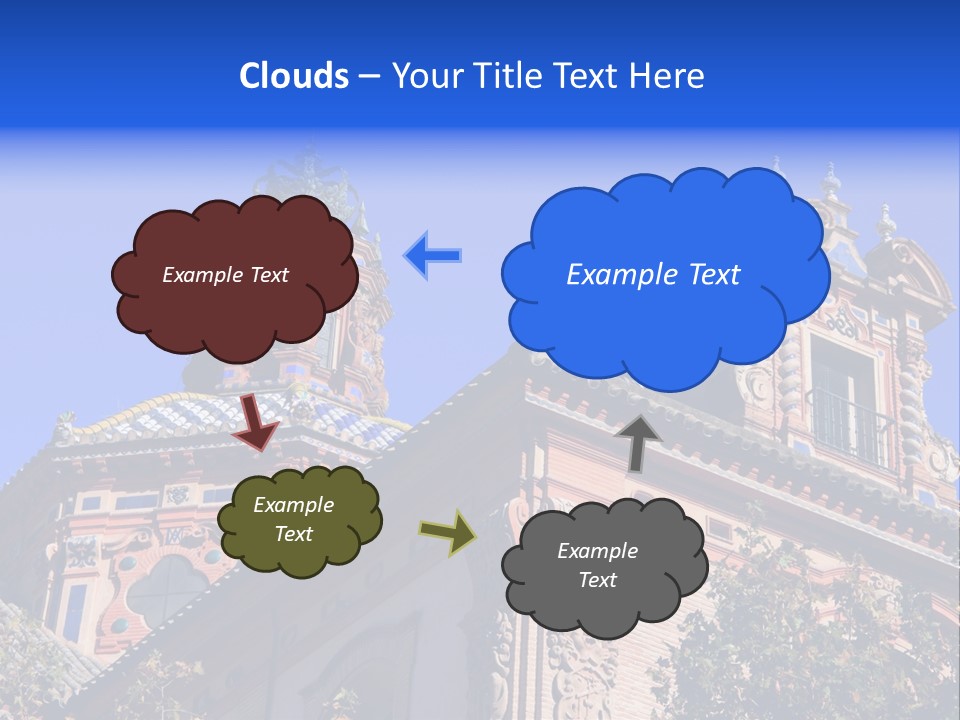 Clouds – Your Title Text Here

Example Text

Example Text

Example Text

Example Text